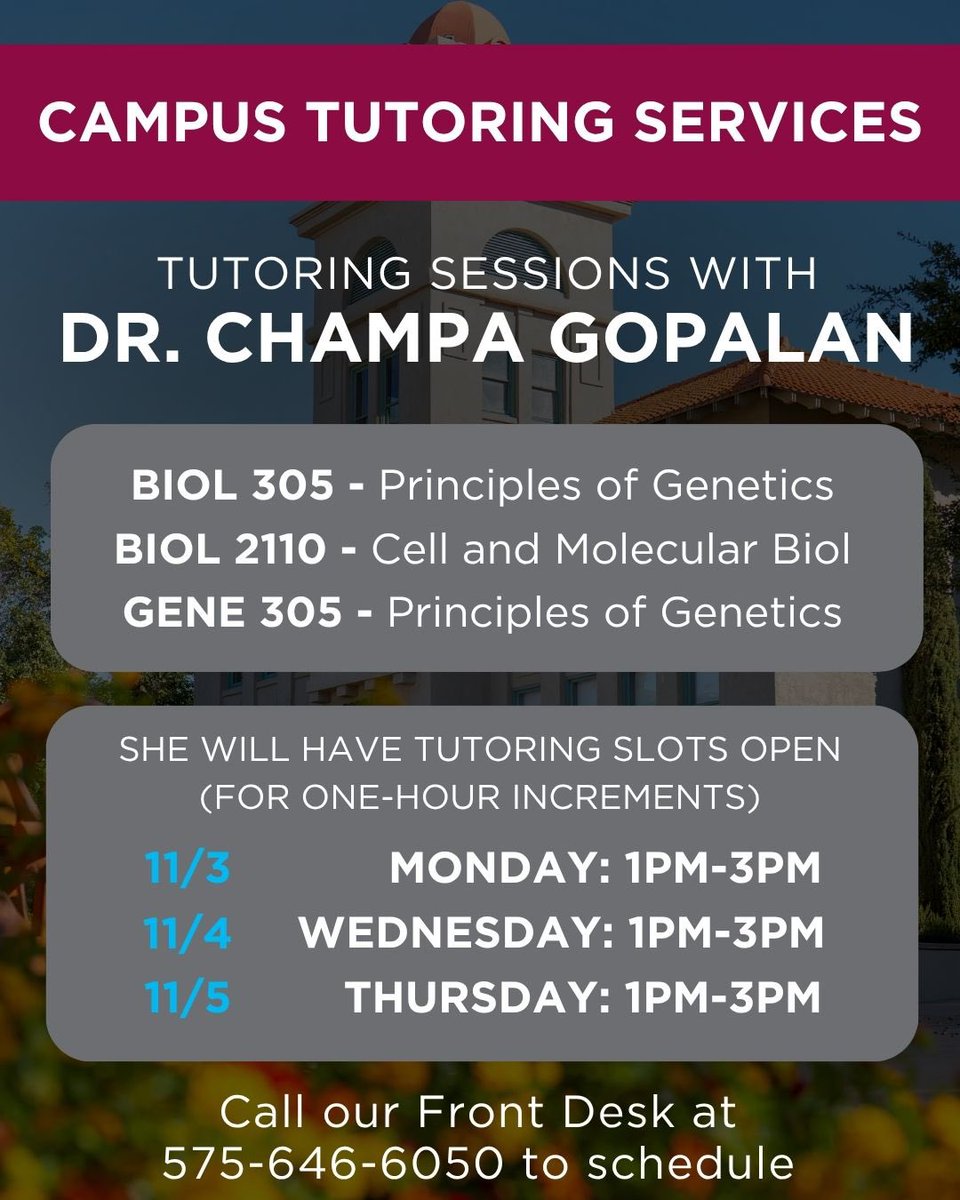 CAMPUS TUTORING SERVICES

TUTORING SESSIONS WITH
DR. CHAMPA GOPALAN

BIOL 305 - Principles of Genetics
BIOL 2110 - Cell and Molecular Biol
GENE 305 - Principles of Genetics

SHE WILL HAVE TUTORING SLOTS OPEN (FOR ONE-HOUR INCREMENTS)

11/3 MONDAY: 1PM-3PM
11/4 WEDNESDAY: 1PM-3PM
11/5 THURSDAY: 1PM-3PM

Call our Front Desk at 575-646-6050 to schedule